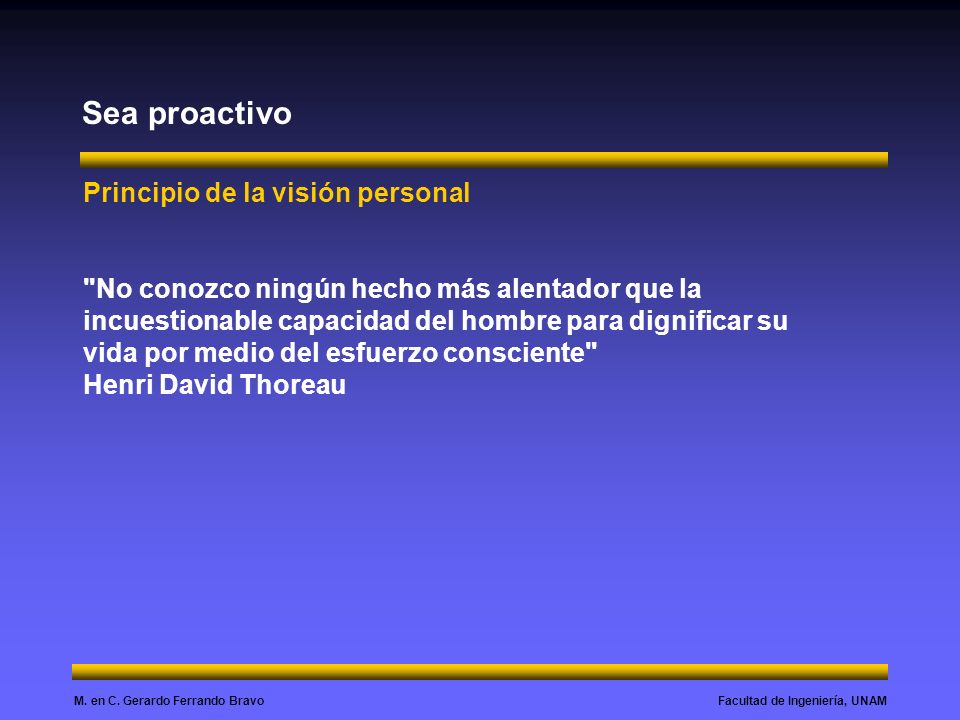 Sea proactivo

Principio de la visión personal

"No conozco ningún hecho más alentador que la incuestionable capacidad del hombre para dignificar su vida por medio del esfuerzo consciente"
Henri David Thoreau

M. en C. Gerardo Ferrando Bravo

Facultad de Ingeniería, UNAM